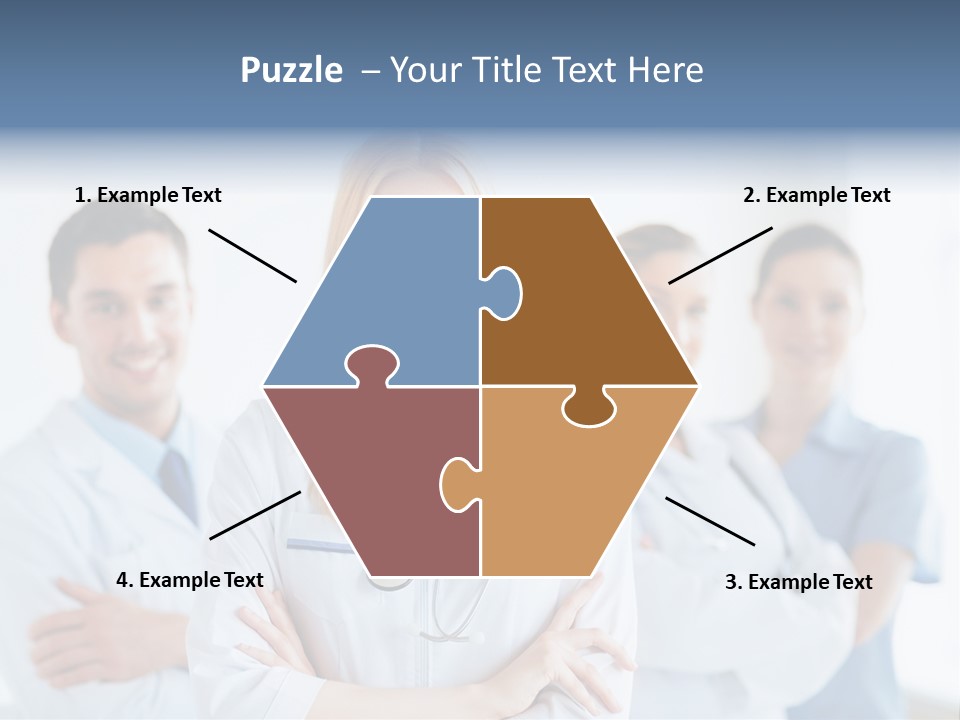 Puzzle – Your Title Text Here

1. Example Text

2. Example Text

4. Example Text

3. Example Text